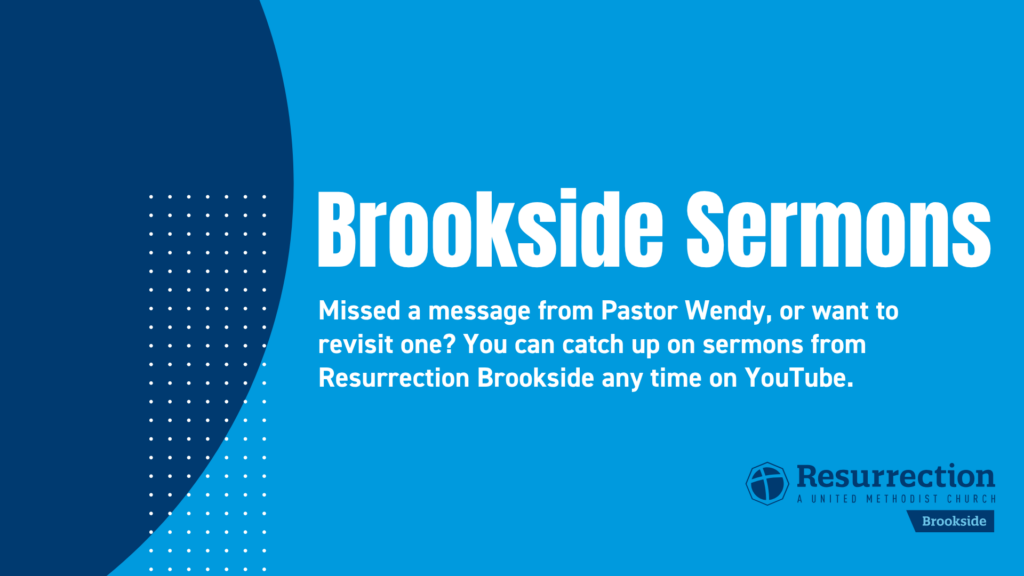 Brookside Sermons

Missed a message from Pastor Wendy, or want to revisit one? You can catch up on sermons from Resurrection Brookside any time on YouTube.

Resurrection
A UNITED METHODIST CHURCH
Brookside